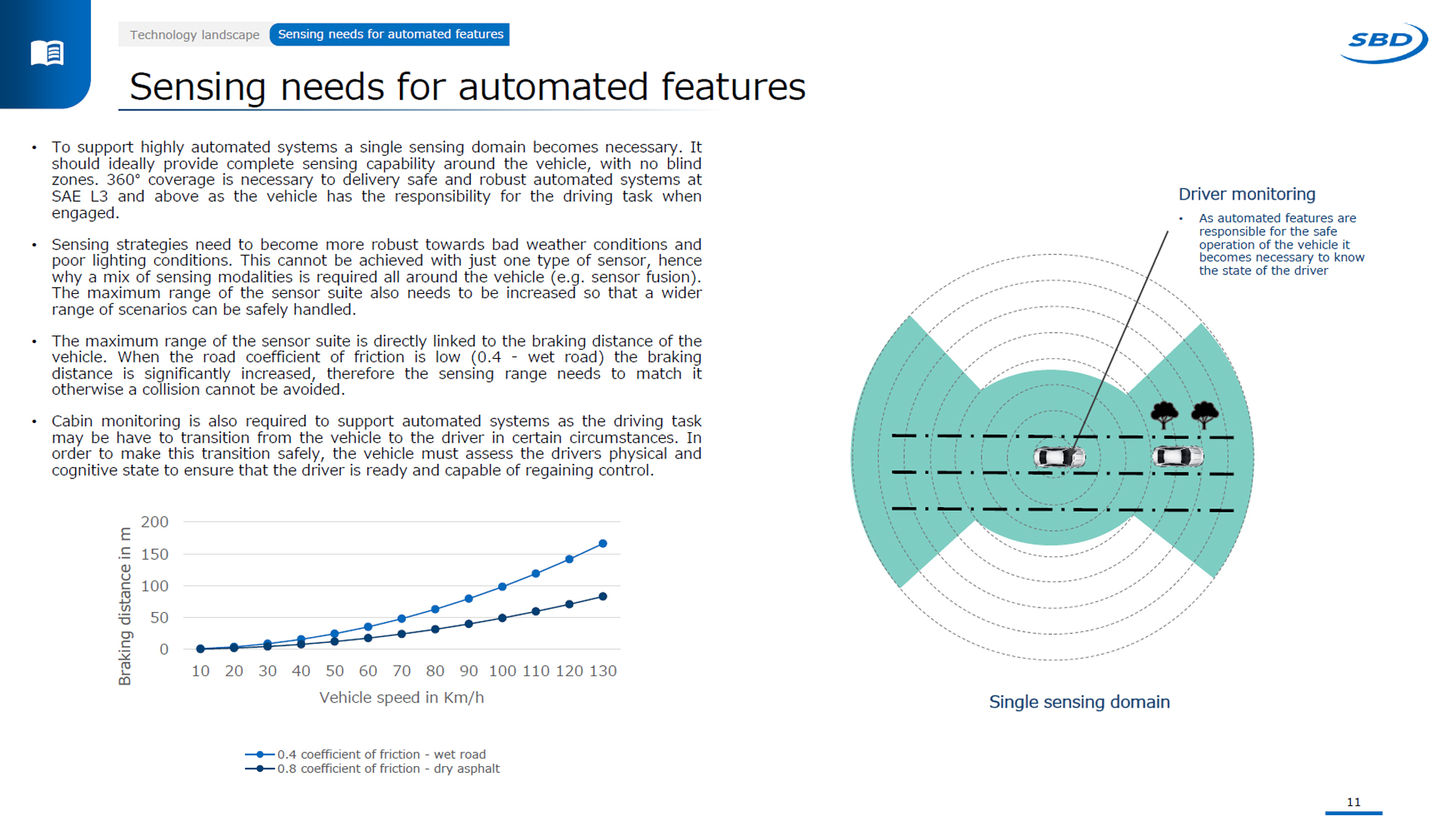 Technology landscape Sensing needs for automated features

SBD

Sensing needs for automated features

• To support highly automated systems a single sensing domain becomes necessary. It should ideally provide complete sensing capability around the vehicle, with no blind zones. 360° coverage is necessary to delivery safe and robust automated systems at SAE L3 and above as the vehicle has the responsibility for the driving task when engaged.

• Sensing strategies need to become more robust towards bad weather conditions and poor lighting conditions. This cannot be achieved with just one type of sensor, hence why a mix of sensing modalities is required all around the vehicle (e.g. sensor fusion). The maximum range of the sensor suite also needs to be increased so that a wider range of scenarios can be safely handled.

• The maximum range of the sensor suite is directly linked to the braking distance of the vehicle. When the road coefficient of friction is low (0.4 - wet road) the braking distance is significantly increased, therefore the sensing range needs to match it otherwise a collision cannot be avoided.

• Cabin monitoring is also required to support automated systems as the driving task may be have to transition from the vehicle to the driver in certain circumstances. In order to make this transition safely, the vehicle must assess the drivers physical and cognitive state to ensure that the driver is ready and capable of regaining control.

Braking distance in m
200
150
100
50
0
10 20 30 40 50 60 70 80 90 100 110 120 130
Vehicle speed in Km/h

0.4 coefficient of friction - wet road
0.8 coefficient of friction - dry asphalt

Driver monitoring
• As automated features are responsible for the safe operation of the vehicle it becomes necessary to know the state of the driver

Single sensing domain

11